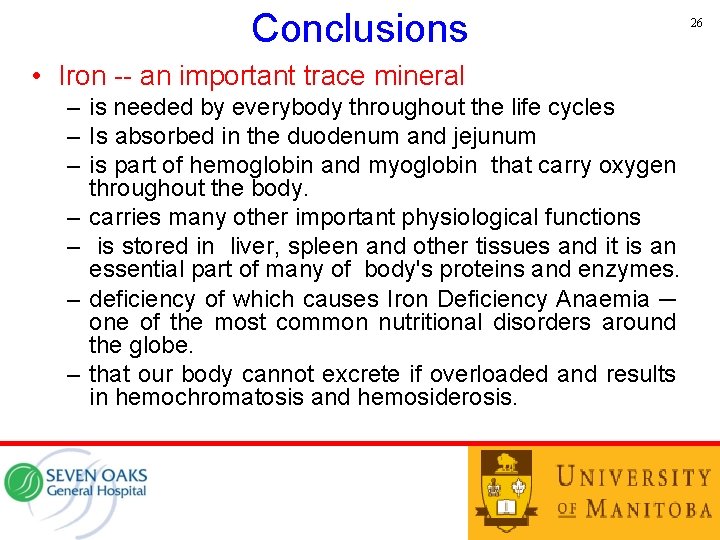 Conclusions

26

• Iron -- an important trace mineral
– is needed by everybody throughout the life cycles
– Is absorbed in the duodenum and jejunum
– is part of hemoglobin and myoglobin that carry oxygen throughout the body.
– carries many other important physiological functions
– is stored in liver, spleen and other tissues and it is an essential part of many of body's proteins and enzymes.
– deficiency of which causes Iron Deficiency Anaemia – one of the most common nutritional disorders around the globe.
– that our body cannot excrete if overloaded and results in hemochromatosis and hemosiderosis.

SEVEN OAKS General Hospital

UNIVERSITY OF MANITOBA